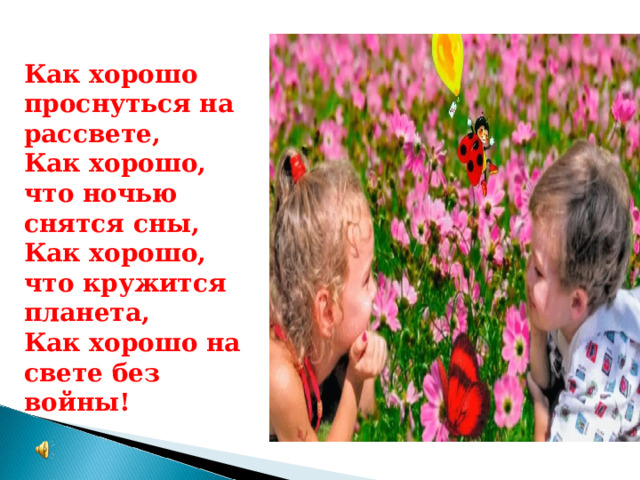 Как хорошо проснуться на рассвете,
Как хорошо, что ночью снятся сны,
Как хорошо, что кружится планета,
Как хорошо на свете без войны!